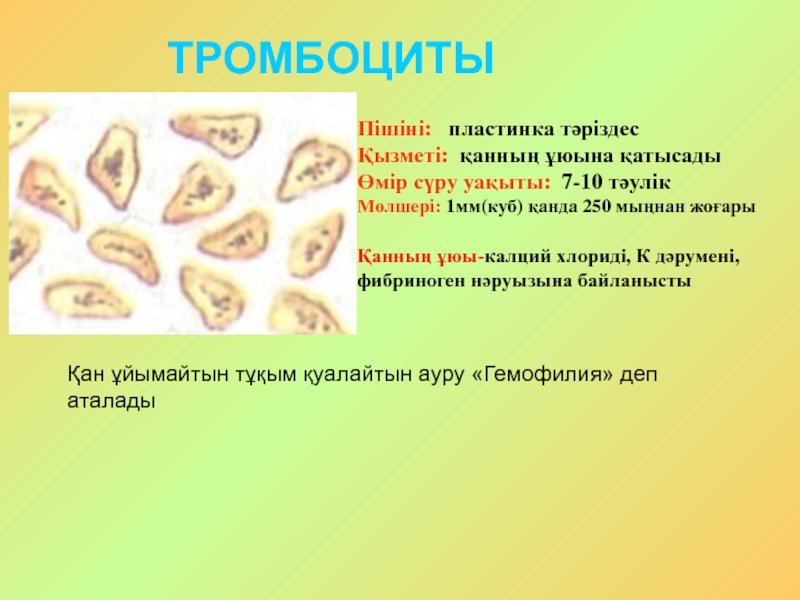 ТРОМБОЦИТЫ

Пішіні: пластинка тәріздес
Қызметі: қанның ұюына қатысады
Өмір сүру уақыты: 7-10 тәулік
Мөлшері: 1мм(куб) қанда 250 мыңнан жоғары

Қанның ұюы-калций хлориді, К дәрумені, фибриноген нәруызына байланысты

Қан ұйымайтын тұқым қуалайтын ауру «Гемофилия» деп аталады